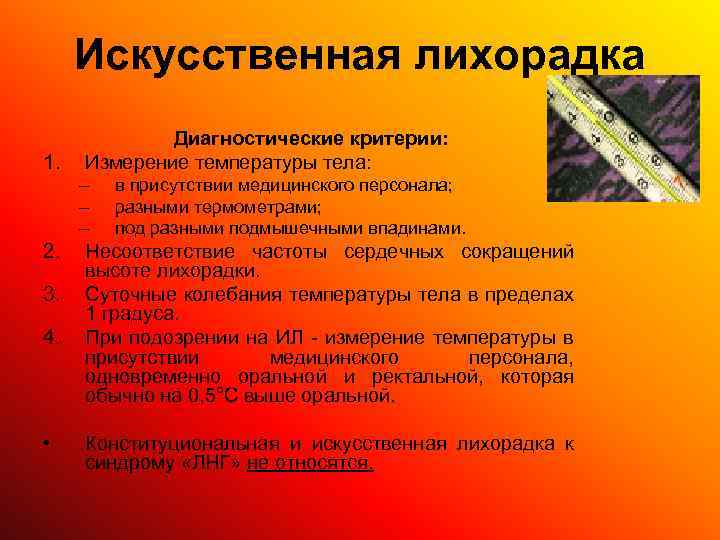 Искусственная лихорадка

Диагностические критерии:

1. Измерение температуры тела:
– в присутствии медицинского персонала;
– разными термометрами;
– под разными подмышечными впадинами.
2. Несоответствие частоты сердечных сокращений высоте лихорадки.
3. Суточные колебания температуры тела в пределах 1 градуса.
4. При подозрении на ИЛ - измерение температуры в присутствии медицинского персонала, одновременно оральной и ректальной, которая обычно на 0,5°С выше оральной.

• Конституциональная и искусственная лихорадка к синдрому «ЛНГ» не относятся.